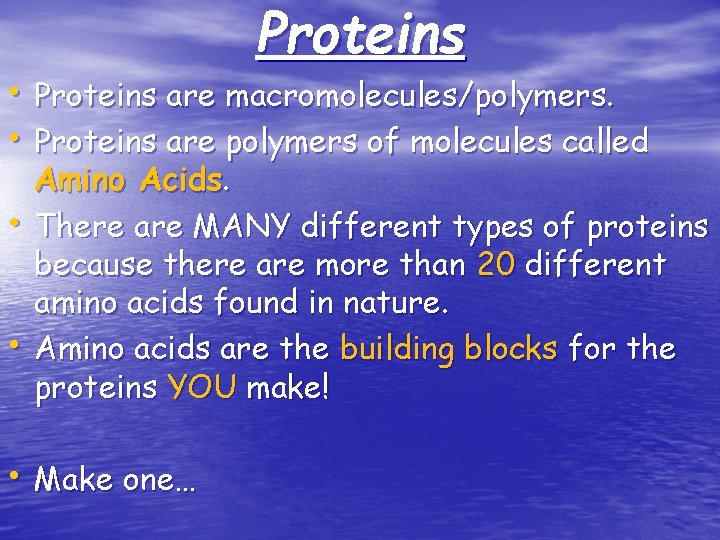 Proteins

• Proteins are macromolecules/polymers.
• Proteins are polymers of molecules called Amino Acids.
• There are MANY different types of proteins because there are more than 20 different amino acids found in nature.
• Amino acids are the building blocks for the proteins YOU make!

• Make one…